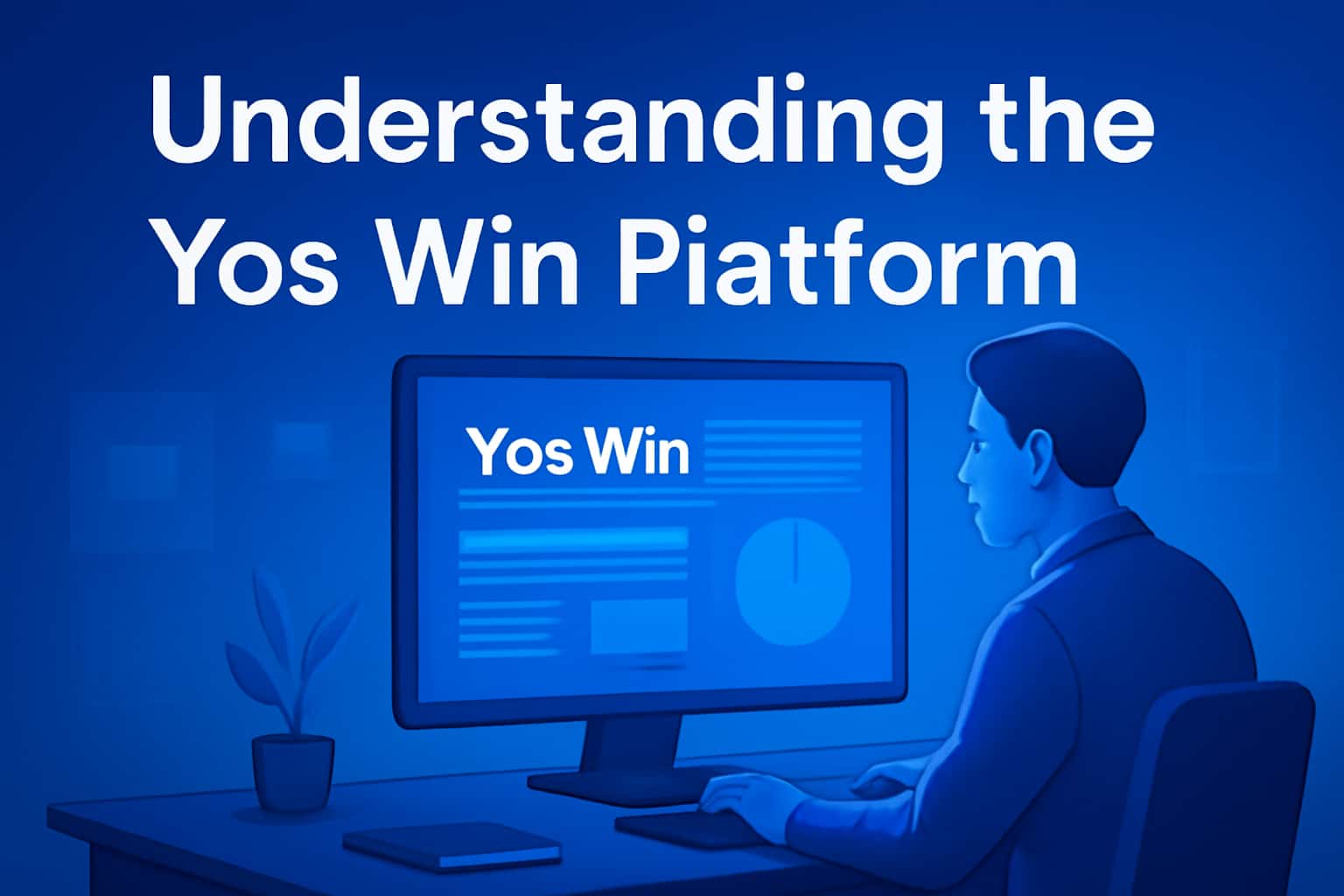 Understanding the Yos Win Piatform

Yos Win